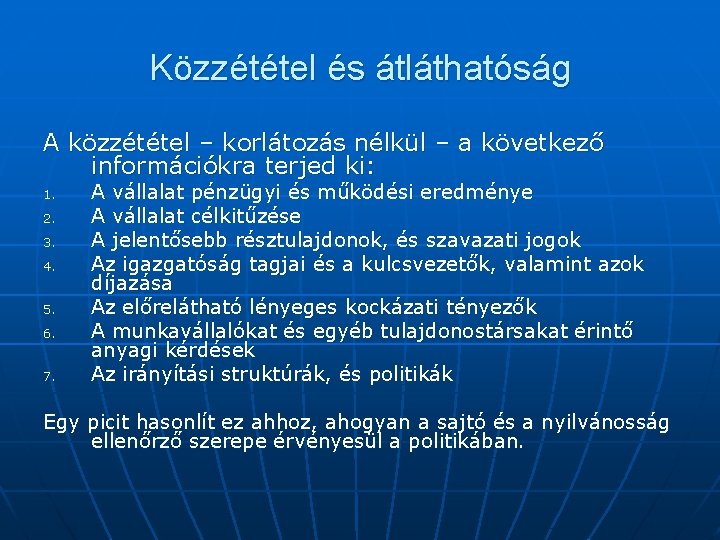 Közzététel és átláthatóság

A közzététel – korlátozás nélkül – a következő információkra terjed ki:

1. A vállalat pénzügyi és működési eredménye
2. A vállalat célkitűzése
3. A jelentősebb résztulajdonok, és szavazati jogok
4. Az igazgatóság tagjai és a kulcsvezetők, valamint azok díjazása
5. Az előrelátható lényeges kockázati tényezők
6. A munkavállalókat és egyéb tulajdonostársakat érintő anyagi kérdések
7. Az irányítási struktúrák, és politikák

Egy picit hasonlít ez ahhoz, ahogyan a sajtó és a nyilvánosság ellenőrző szerepe érvényesül a politikában.